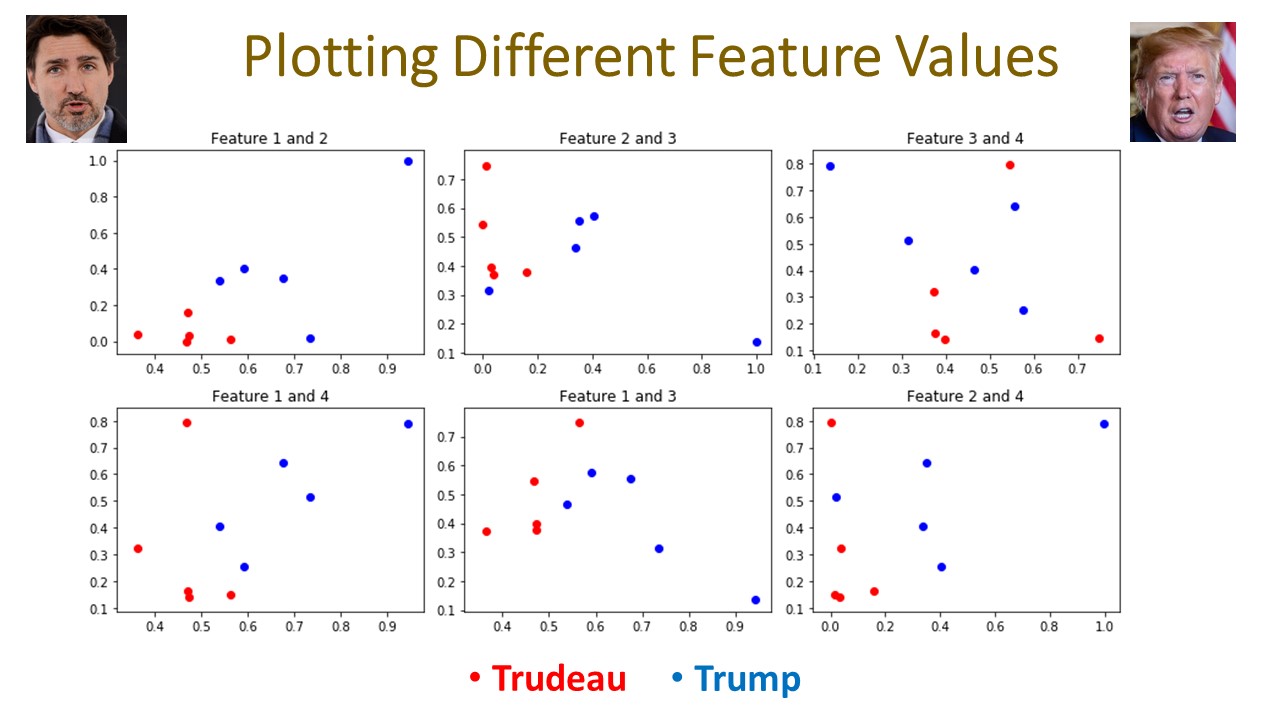 Plotting Different Feature Values

Feature 1 and 2
1.0
0.8
0.6
0.4
0.2
0.0
0.4 0.5 0.6 0.7 0.8 0.9

Feature 2 and 3
0.7
0.6
0.5
0.4
0.3
0.2
0.1
0.0 0.2 0.4 0.6 0.8 1.0

Feature 3 and 4
0.8
0.7
0.6
0.5
0.4
0.3
0.2
0.1
0.1 0.2 0.3 0.4 0.5 0.6 0.7

Feature 1 and 4
0.8
0.7
0.6
0.5
0.4
0.3
0.2
0.1
0.4 0.5 0.6 0.7 0.8 0.9

Feature 1 and 3
0.7
0.6
0.5
0.4
0.3
0.2
0.1
0.4 0.5 0.6 0.7 0.8 0.9

Feature 2 and 4
0.8
0.7
0.6
0.5
0.4
0.3
0.2
0.1
0.0 0.2 0.4 0.6 0.8 1.0

• Trudeau • Trump